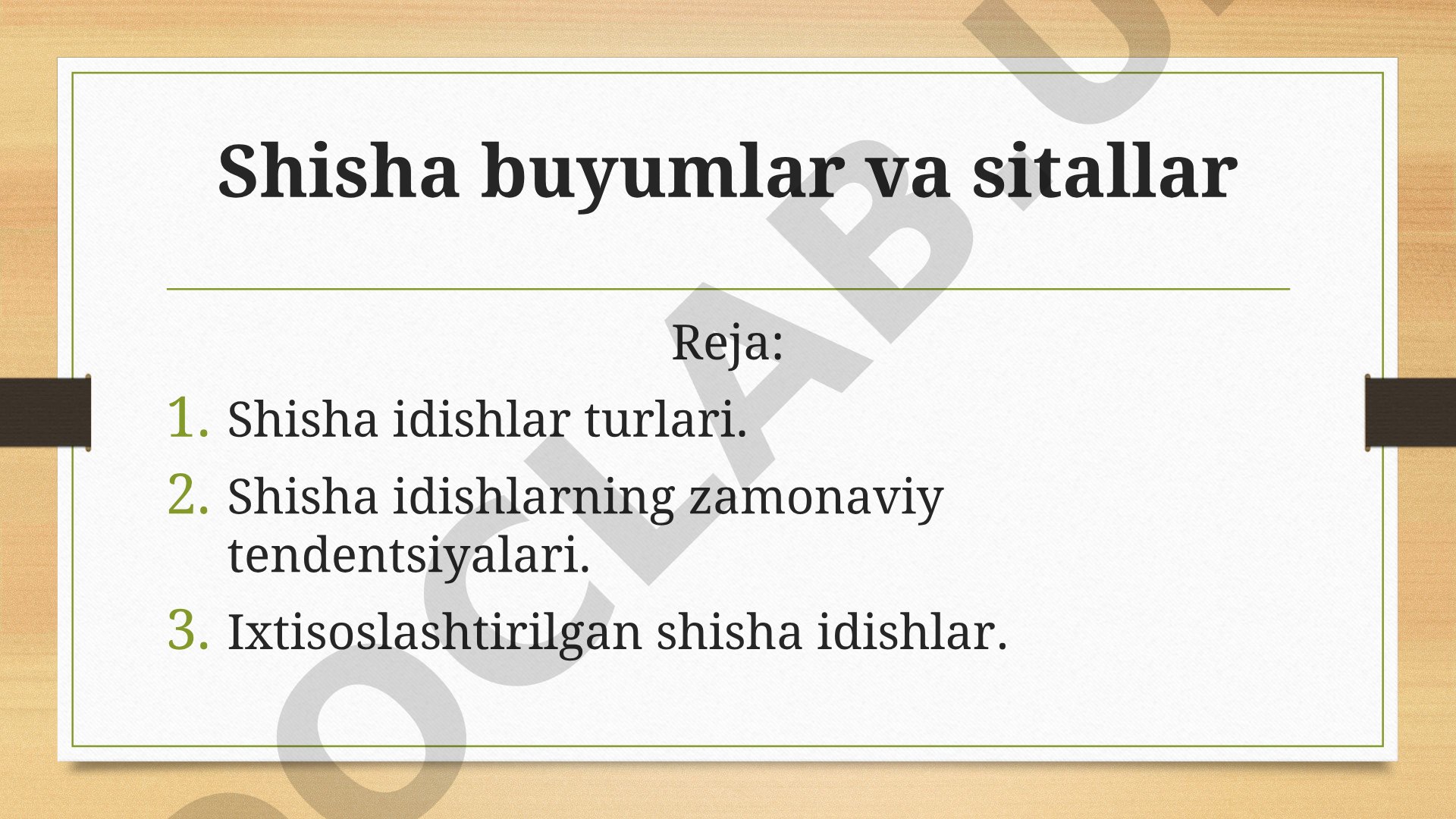 Shisha buyumlar va sitallar

Reja:

1. Shisha idishlar turlari.
2. Shisha idishlarning zamonaviy tendentsiyalari.
3. Ixtisoslashtirilgan shisha idishlar.

OCLAB.U